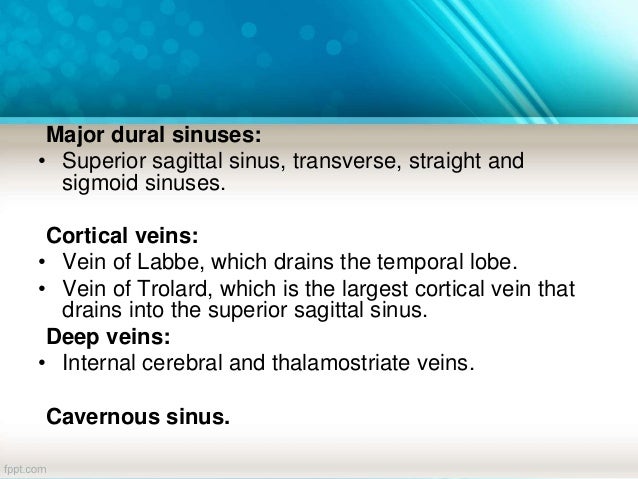 Major dural sinuses:
• Superior sagittal sinus, transverse, straight and sigmoid sinuses.

Cortical veins:
• Vein of Labbe, which drains the temporal lobe.
• Vein of Trolard, which is the largest cortical vein that drains into the superior sagittal sinus.

Deep veins:
• Internal cerebral and thalamostriate veins.

Cavernous sinus.

fppt.com